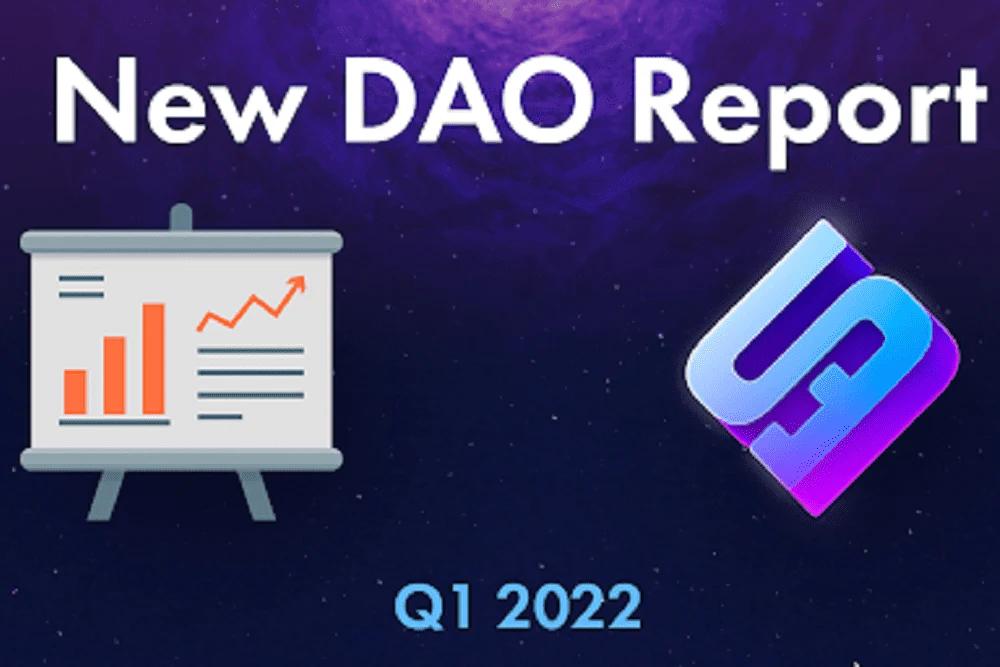 New DAO Report

Q1 2022